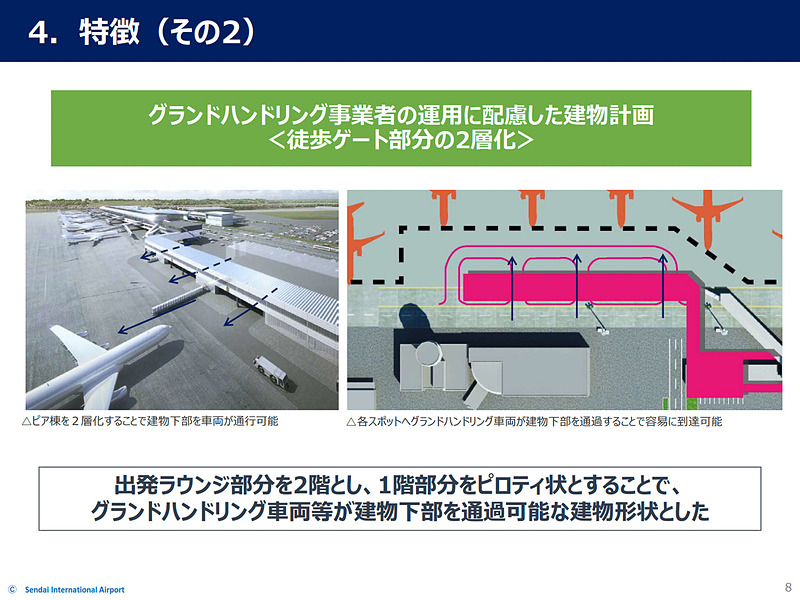 4．特徴（その2）

グランドハンドリング事業者の運用に配慮した建物計画
＜徒歩ゲート部分の2層化＞

△ピア棟を２層化することで建物下部を車両が通行可能

△各スポットへグランドハンドリング車両が建物下部を通過することで容易に到達可能

出発ラウンジ部分を2階とし、1階部分をピロティ状とすることで、
グランドハンドリング車両等が建物下部を通過可能な建物形状とした

© Sendai International Airport

8